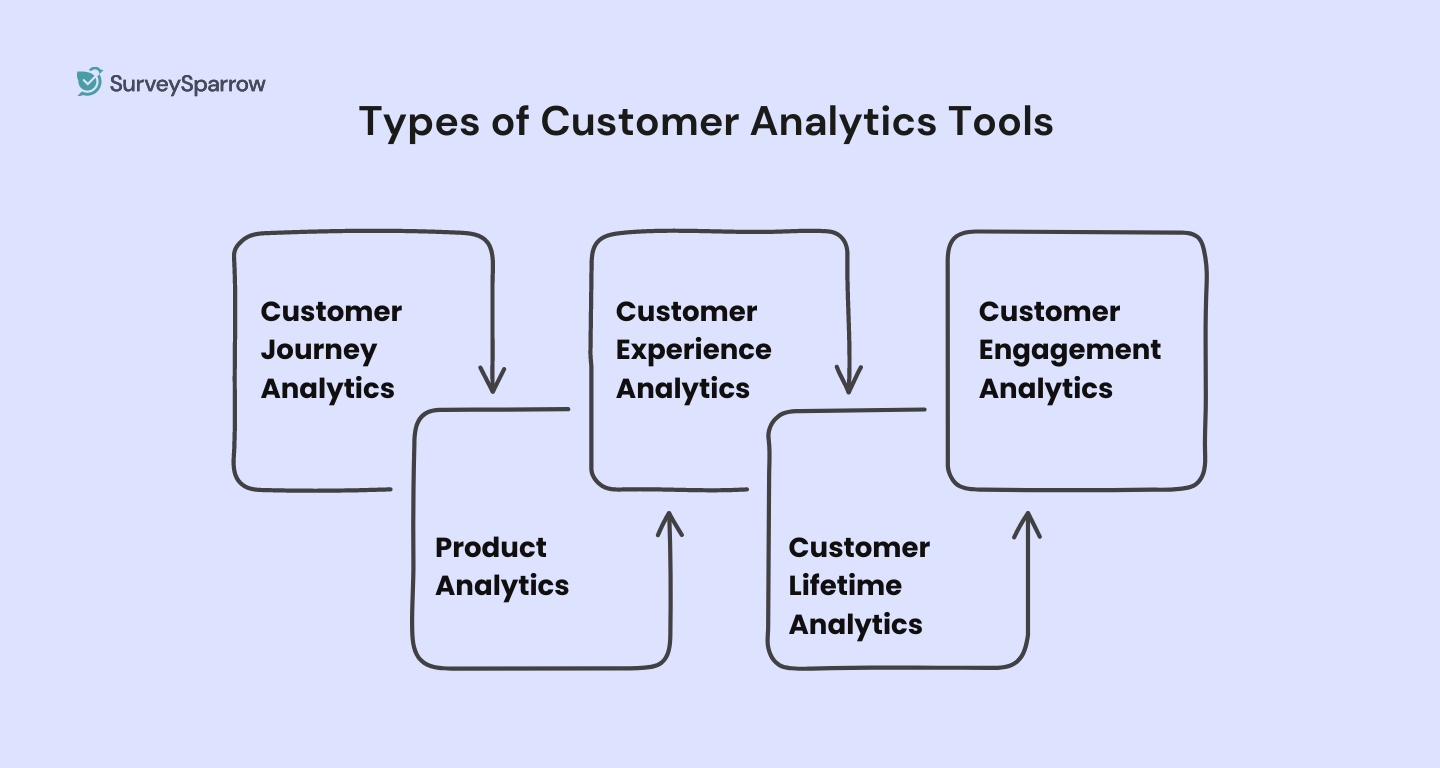 SurveySparrow

Types of Customer Analytics Tools

Customer Journey Analytics

Product Analytics

Customer Experience Analytics

Customer Lifetime Analytics

Customer Engagement Analytics